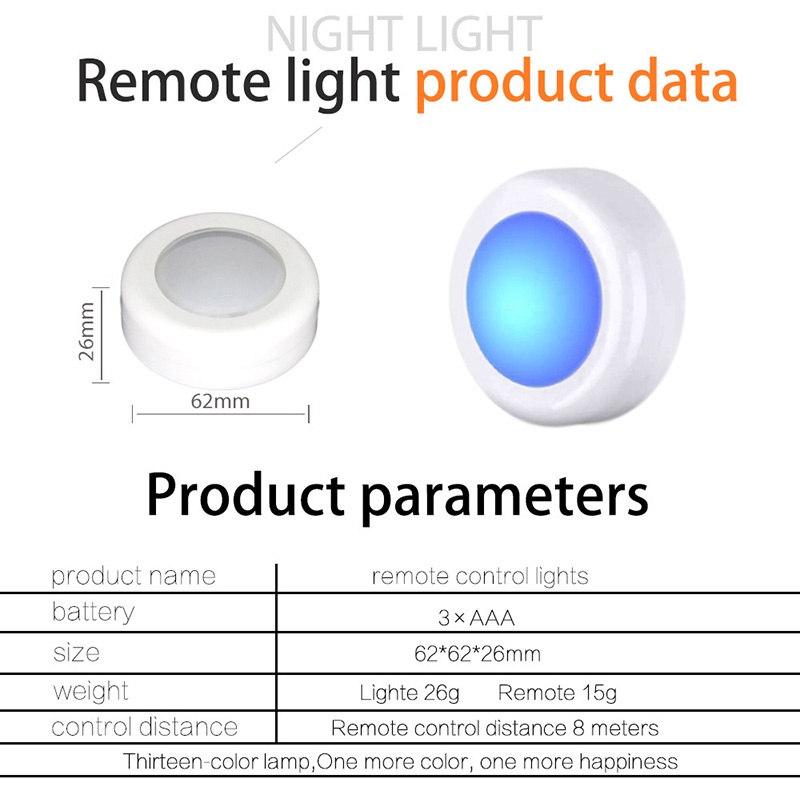 NIGHT LIGHT
Remote light product data

26mm
62mm

Product parameters

| product name | remote control lights |
|---|---|
| battery | 3×AAA |
| size | 62*62*26mm |
| weight | Lighte 26g Remote 15g |
| control distance | Remote control distance 8 meters |

Thirteen-color lamp,One more color, one more happiness